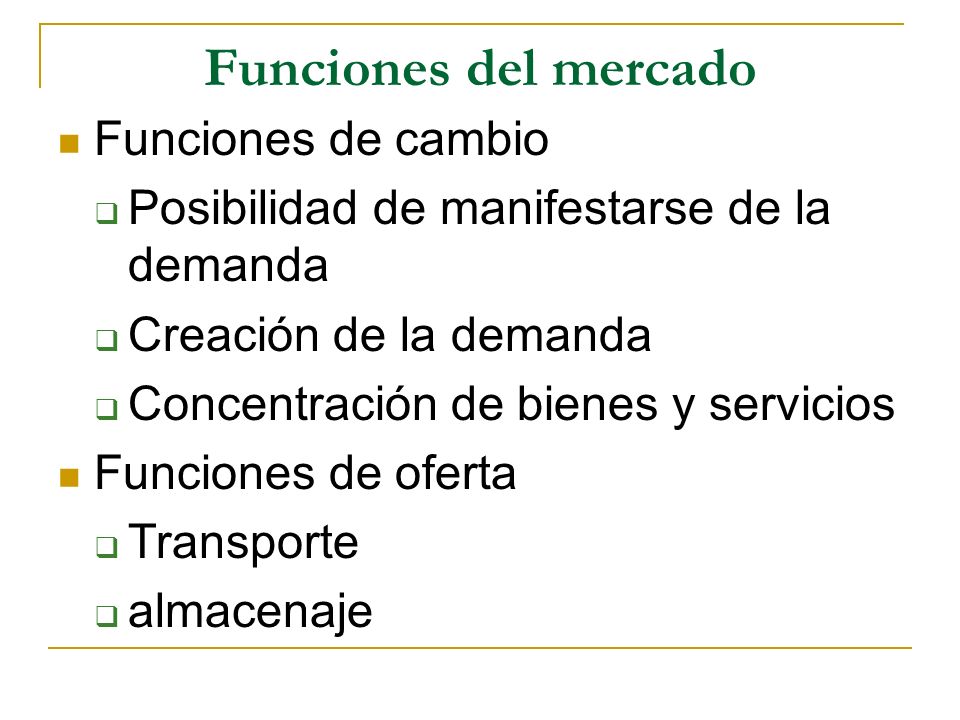 Funciones del mercado

- Funciones de cambio
  - Posibilidad de manifestarse de la demanda
  - Creación de la demanda
  - Concentración de bienes y servicios
- Funciones de oferta
  - Transporte
  - almacenaje